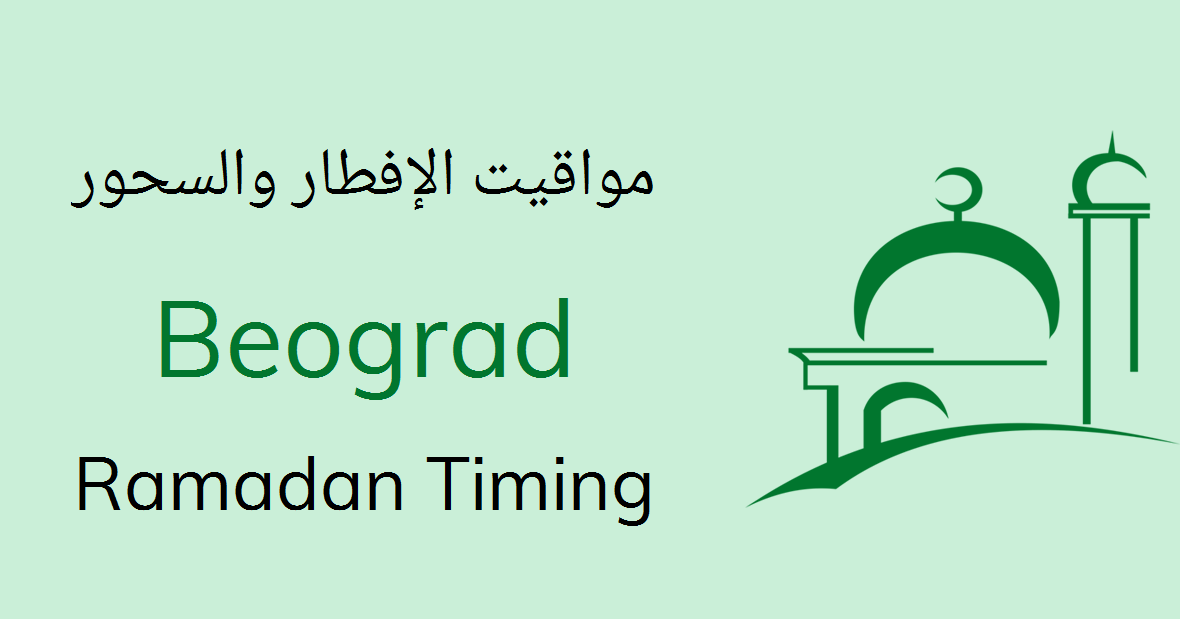 مواقيت الإفطار والسحور

Beograd

Ramadan Timing